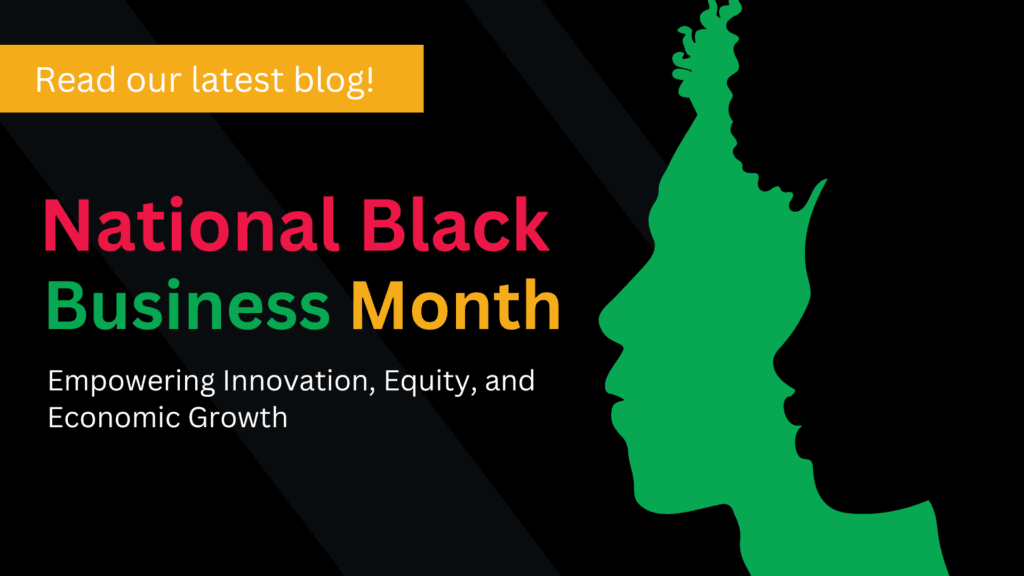 Read our latest blog!

National Black Business Month

Empowering Innovation, Equity, and Economic Growth